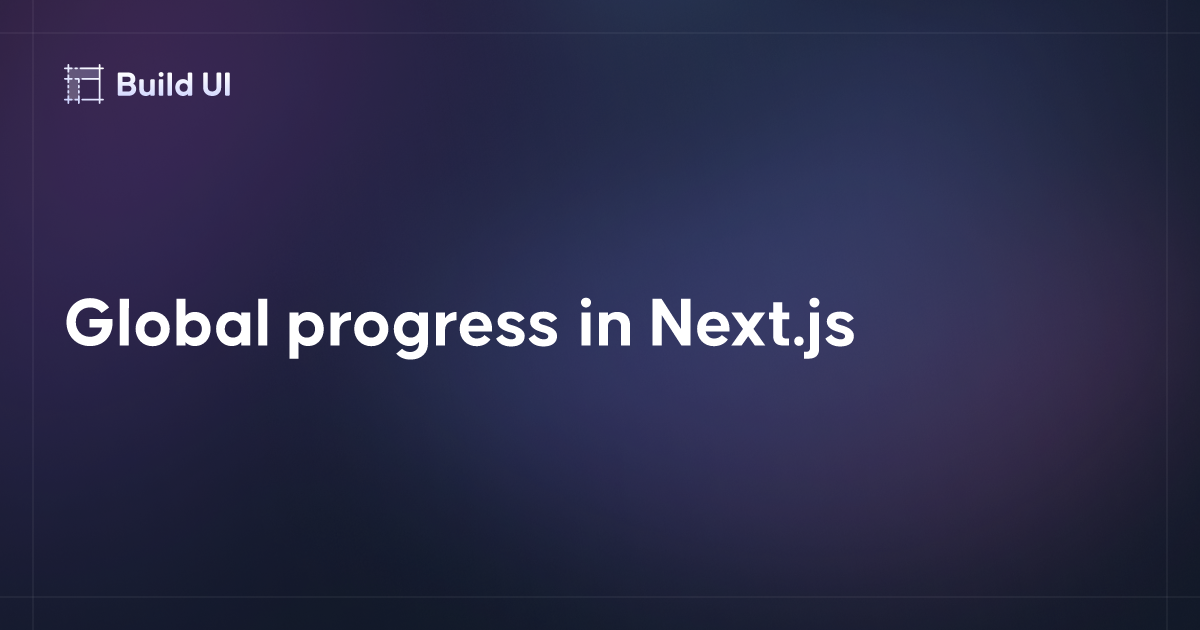 Build UI

Global progress in Next.js